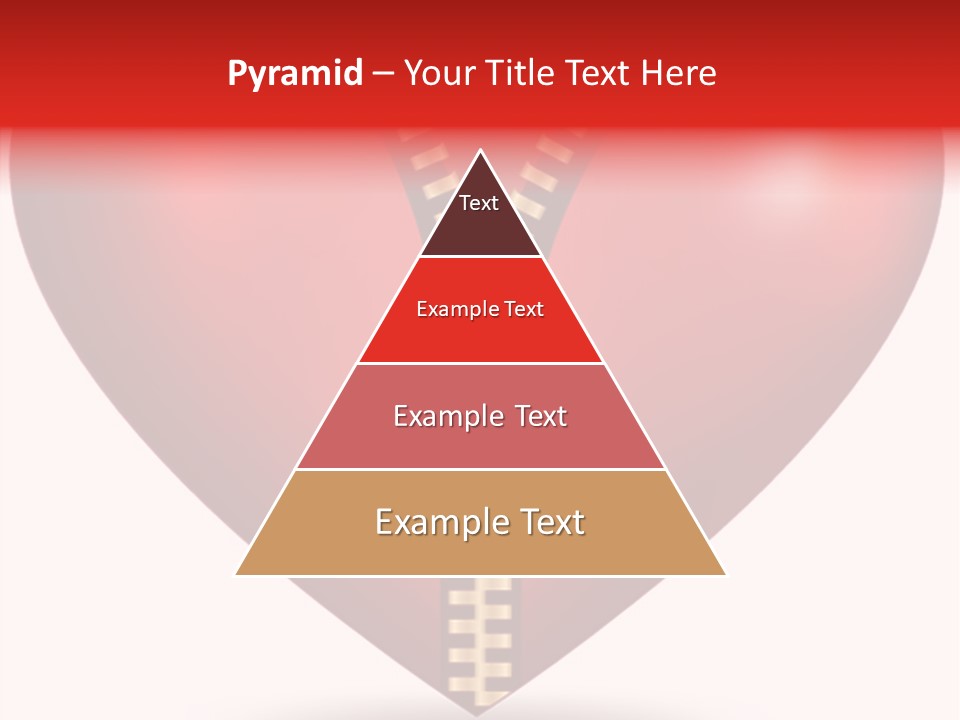 Pyramid – Your Title Text Here

Text

Example Text

Example Text

Example Text